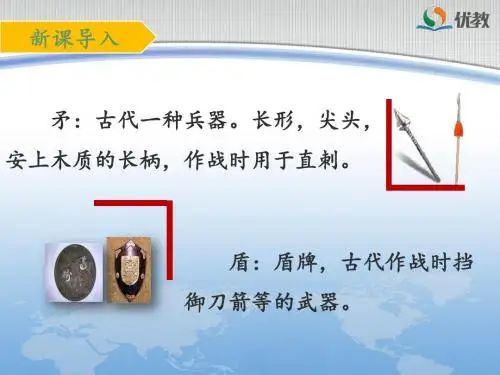 新课导入

优教

矛：古代一种兵器。长形，尖头，安上木质的长柄，作战时用于直刺。

盾：盾牌，古代作战时挡御刀箭等的武器。